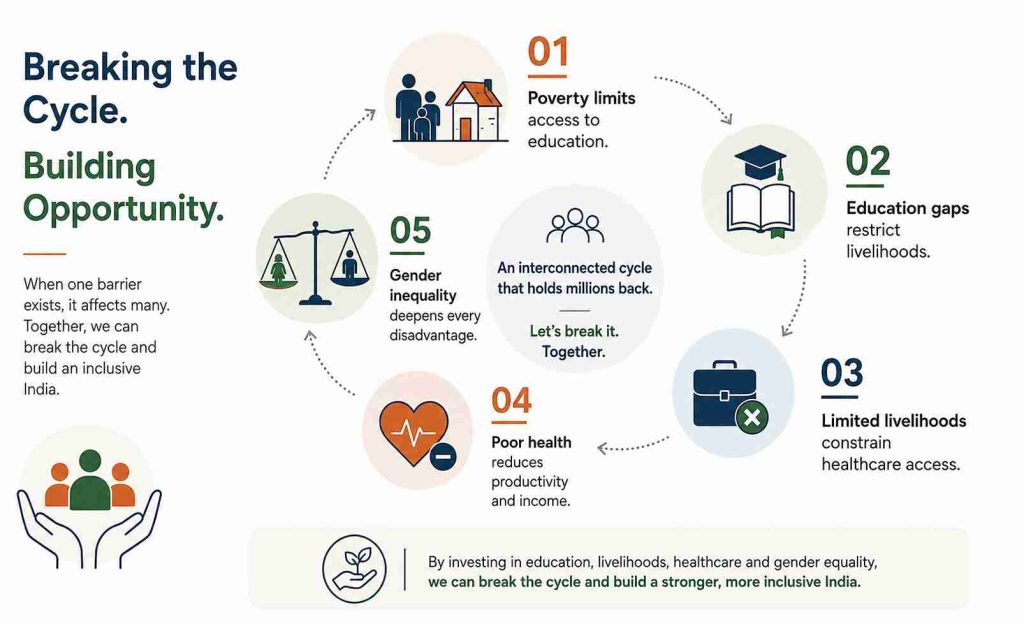 Breaking the Cycle.

Building Opportunity.

When one barrier exists, it affects many. Together, we can break the cycle and build an inclusive India.

01

Poverty limits access to education.

02

Education gaps restrict livelihoods.

03

Limited livelihoods constrain healthcare access.

04

Poor health reduces productivity and income.

05

Gender inequality deepens every disadvantage.

An interconnected cycle that holds millions back.

Let's break it. Together.

By investing in education, livelihoods, healthcare and gender equality, we can break the cycle and build a stronger, more inclusive India.